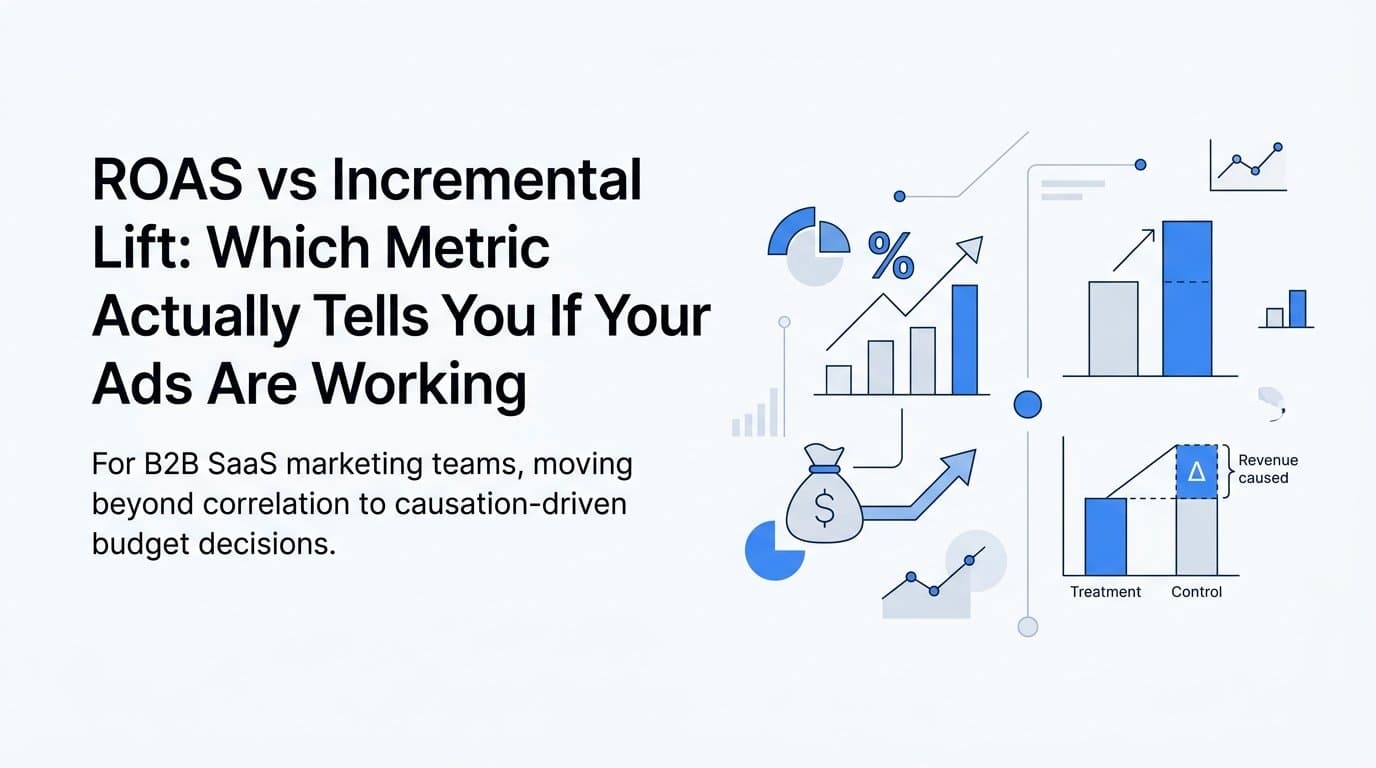 ROAS vs Incremental Lift: Which Metric Actually Tells You If Your Ads Are Working

For B2B SaaS marketing teams, moving beyond correlation to causation-driven budget decisions.

%

$

Δ

Revenue caused

Treatment

Control